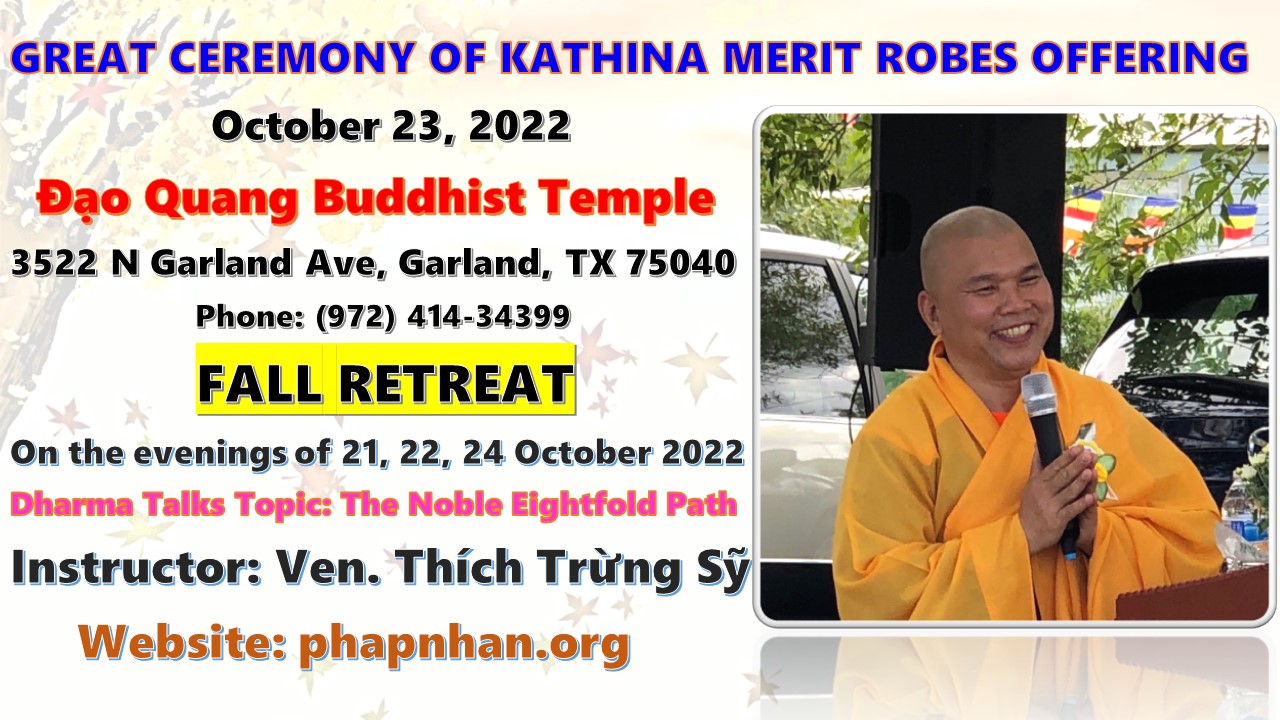 GREAT CEREMONY OF KATHINA MERIT ROBES OFFERING

October 23, 2022

Đạo Quang Buddhist Temple

3522 N Garland Ave, Garland, TX 75040

Phone: (972) 414-34399

FALL RETREAT

On the evenings of 21, 22, 24 October 2022

Dharma Talks Topic: The Noble Eightfold Path

Instructor: Ven. Thích Trừng Sỹ

Website: phapnhan.org